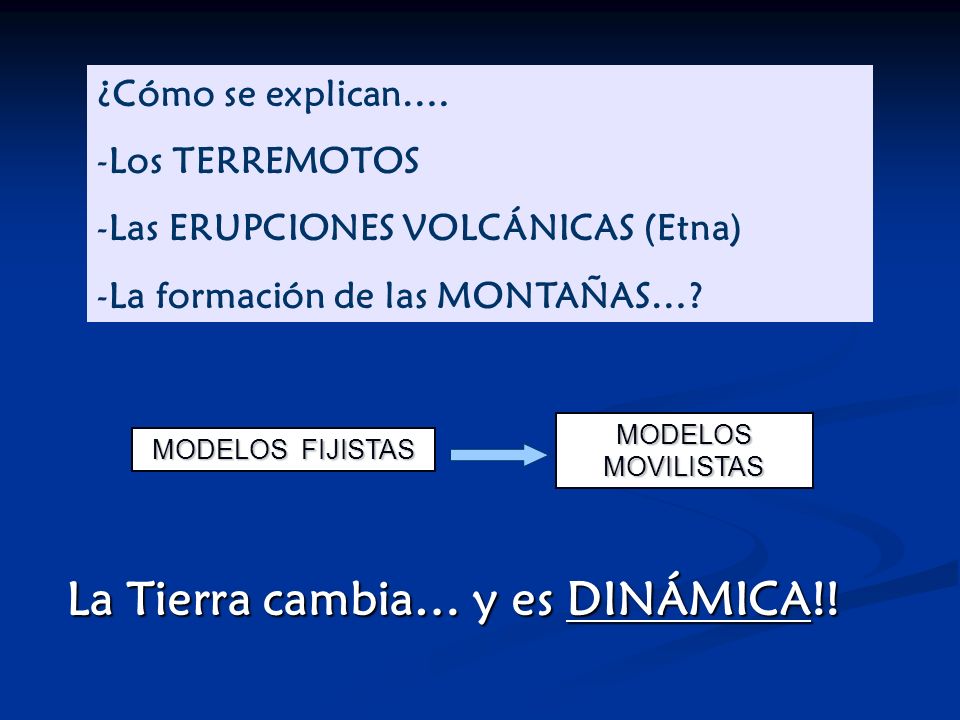 ¿Cómo se explican….

-Los TERREMOTOS

-Las ERUPCIONES VOLCÁNICAS (Etna)

-La formación de las MONTAÑAS…?

MODELOS FIJISTAS

MODELOS MOVILISTAS

La Tierra cambia… y es DINÁMICA!!